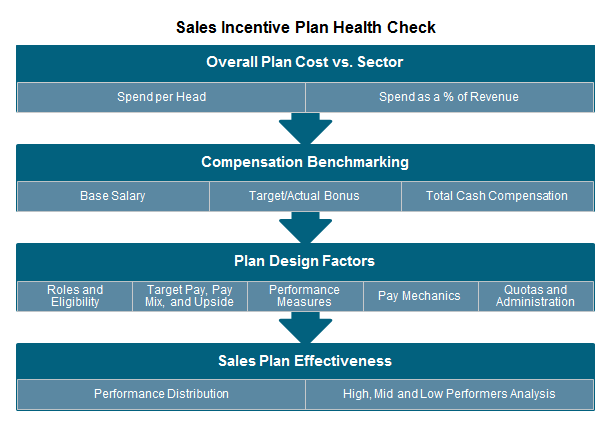 Sales Incentive Plan Health Check

Overall Plan Cost vs. Sector

Spend per Head

Spend as a % of Revenue

Compensation Benchmarking

Base Salary

Target/Actual Bonus

Total Cash Compensation

Plan Design Factors

Roles and Eligibility

Target Pay, Pay Mix, and Upside

Performance Measures

Pay Mechanics

Quotas and Administration

Sales Plan Effectiveness

Performance Distribution

High, Mid and Low Performers Analysis